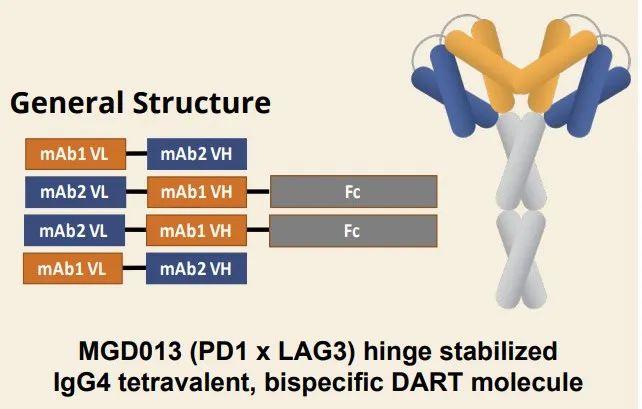 General Structure

mAb1 VL mAb2 VH
mAb2 VL mAb1 VH Fc
mAb2 VL mAb1 VH Fc
mAb1 VL mAb2 VH

MGD013 (PD1 x LAG3) hinge stabilized IgG4 tetravalent, bispecific DART molecule